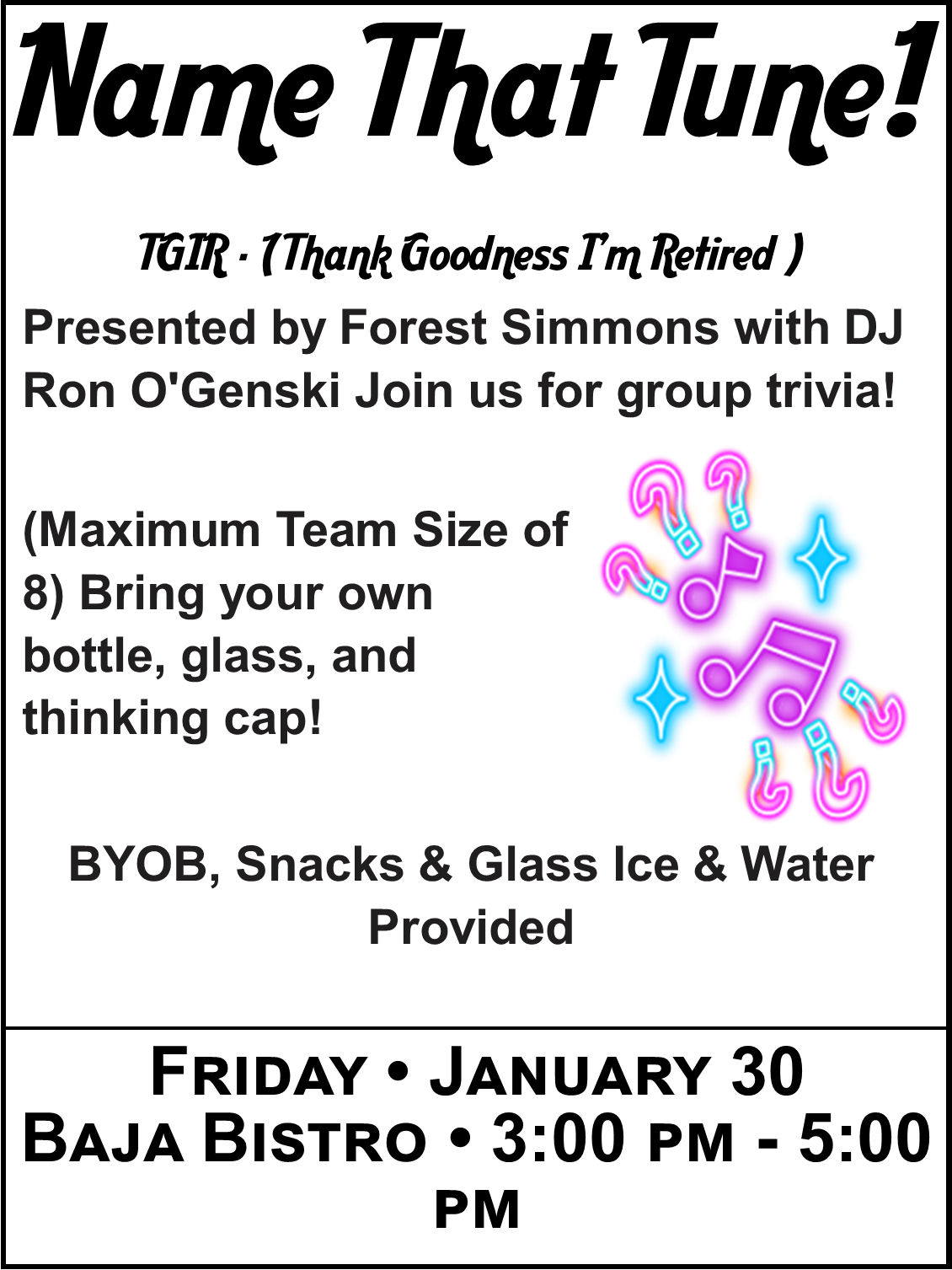 Name That Tune!

TGIR - (Thank Goodness I'm Retired )

Presented by Forest Simmons with DJ Ron O'Genski Join us for group trivia!

(Maximum Team Size of 8) Bring your own bottle, glass, and thinking cap!

BYOB, Snacks & Glass Ice & Water Provided

Friday • January 30
Baja Bistro • 3:00 pm - 5:00 pm